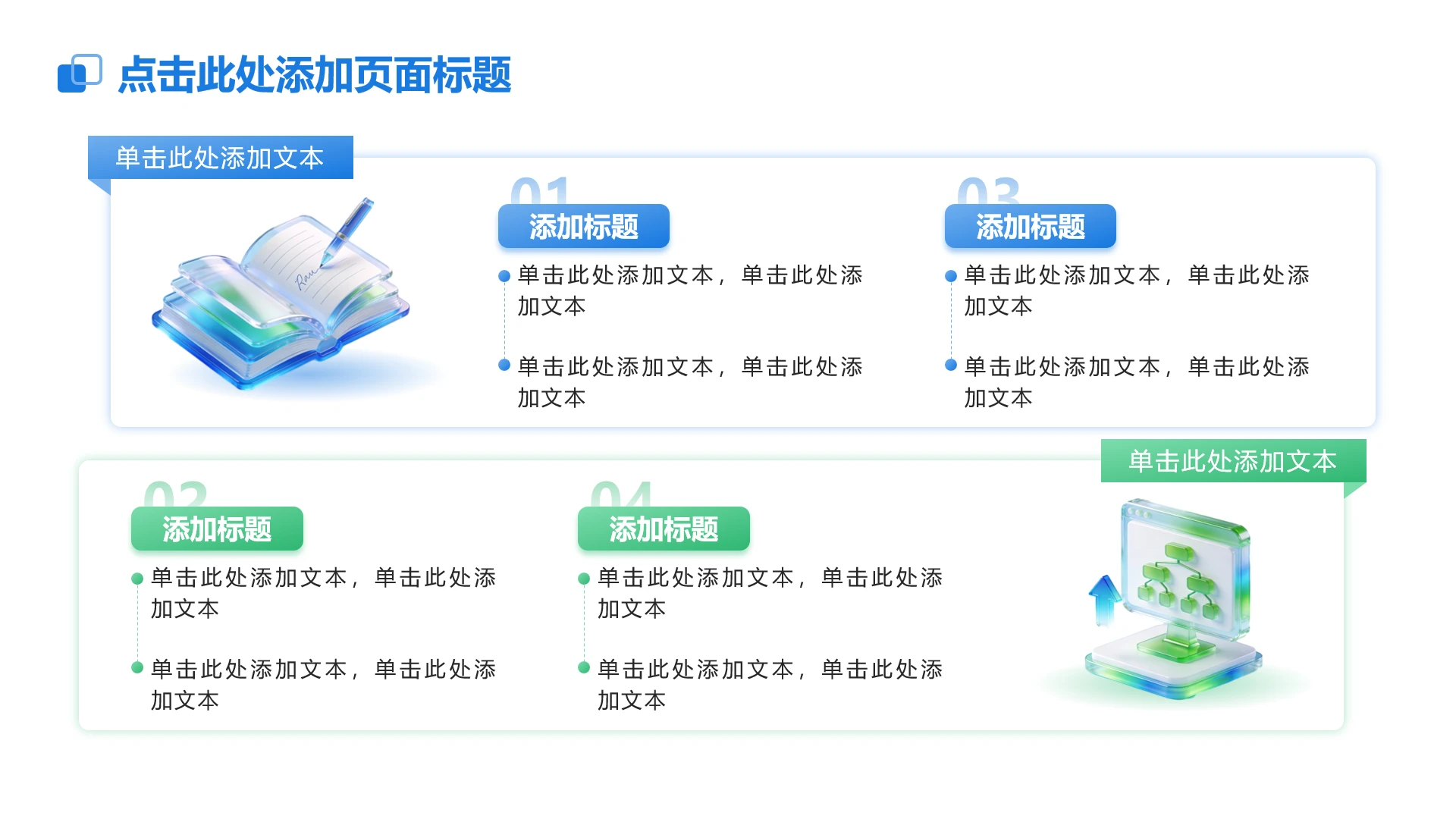 点击此处添加页面标题

单击此处添加文本

01
添加标题
单击此处添加文本，单击此处添加文本

单击此处添加文本，单击此处添加文本

03
添加标题
单击此处添加文本，单击此处添加文本

单击此处添加文本，单击此处添加文本

单击此处添加文本

02
添加标题
单击此处添加文本，单击此处添加文本

单击此处添加文本，单击此处添加文本

04
添加标题
单击此处添加文本，单击此处添加文本

单击此处添加文本，单击此处添加文本